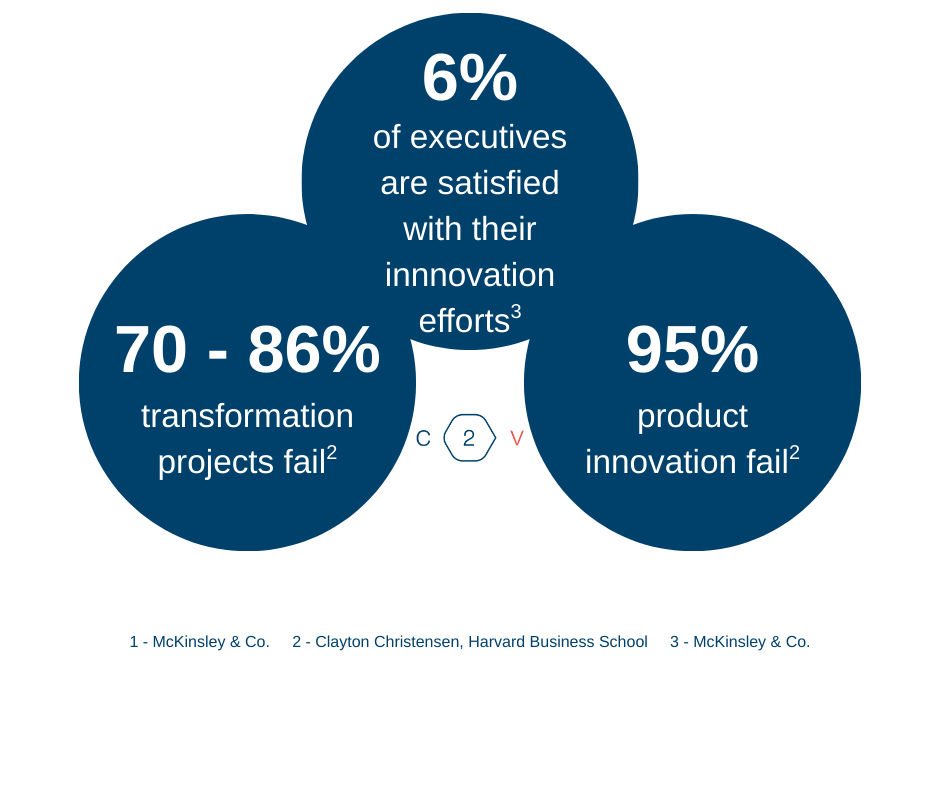 6%
of executives are satisfied with their innnovation efforts$^3$

70 - 86%
transformation projects fail$^2$

C 2 V

95%
product innovation fail$^2$

1 - McKinsley & Co. 2 - Clayton Christensen, Harvard Business School 3 - McKinsley & Co.